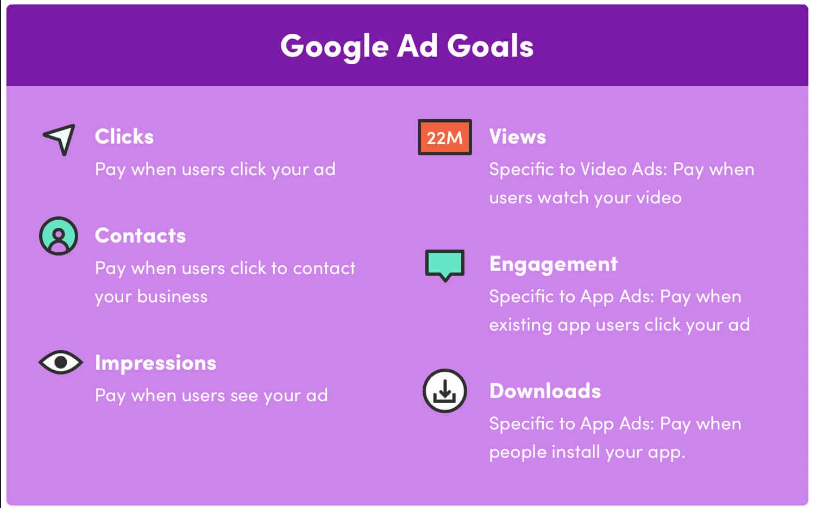 Google Ad Goals

Clicks
Pay when users click your ad

Contacts
Pay when users click to contact your business

Impressions
Pay when users see your ad

22M

Views
Specific to Video Ads: Pay when users watch your video

Engagement
Specific to App Ads: Pay when existing app users click your ad

Downloads
Specific to App Ads: Pay when people install your app.